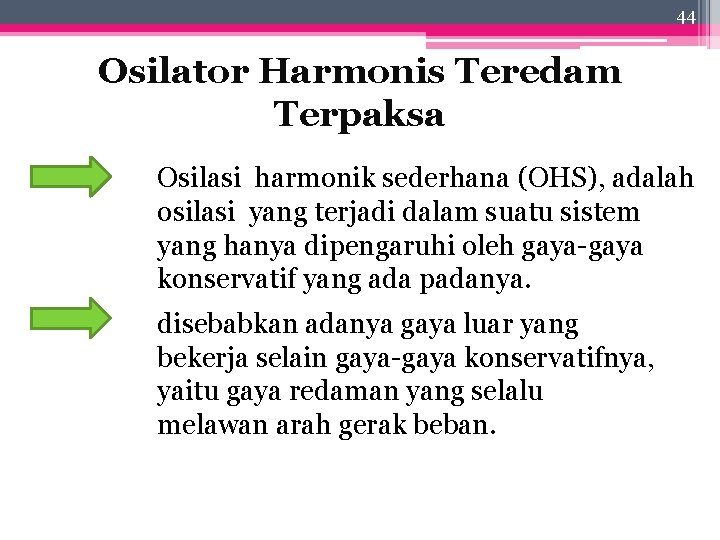 44

Osilator Harmonis Teredam Terpaksa

Osilasi harmonik sederhana (OHS), adalah osilasi yang terjadi dalam suatu sistem yang hanya dipengaruhi oleh gaya-gaya konservatif yang ada padanya.

disebabkan adanya gaya luar yang bekerja selain gaya-gaya konservatifnya, yaitu gaya redaman yang selalu melawan arah gerak beban.